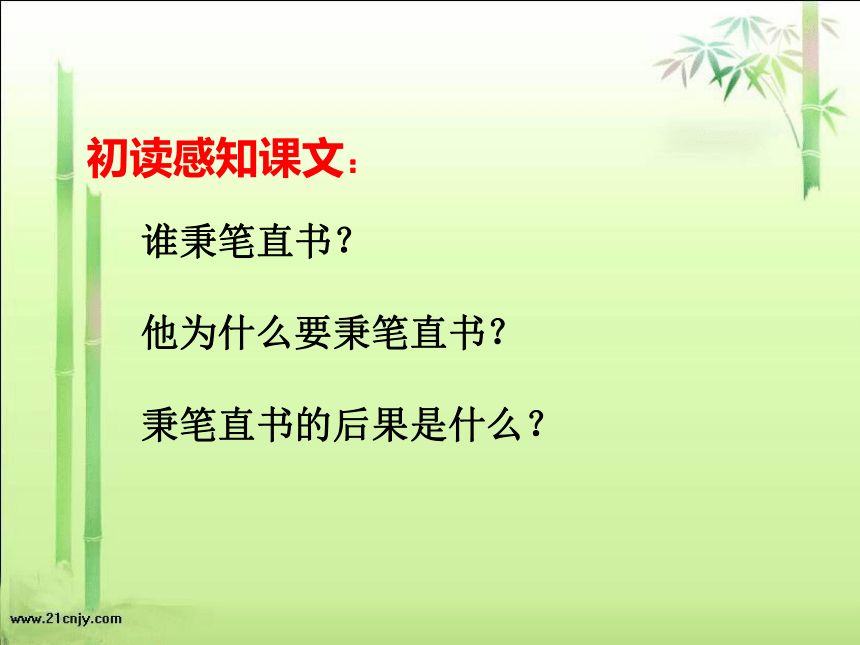 初读感知课文：

谁秉笔直书？

他为什么要秉笔直书？

秉笔直书的后果是什么？

www.21cnjy.com